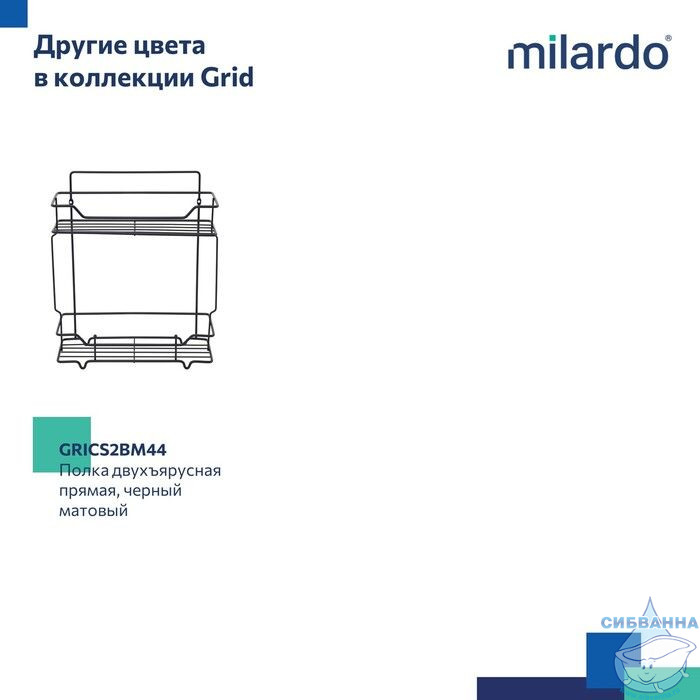 Другие цвета в коллекции Grid

milardo®

GRICS2BM44
Полка двухъярусная прямая, черный матовый

СИБВАННА